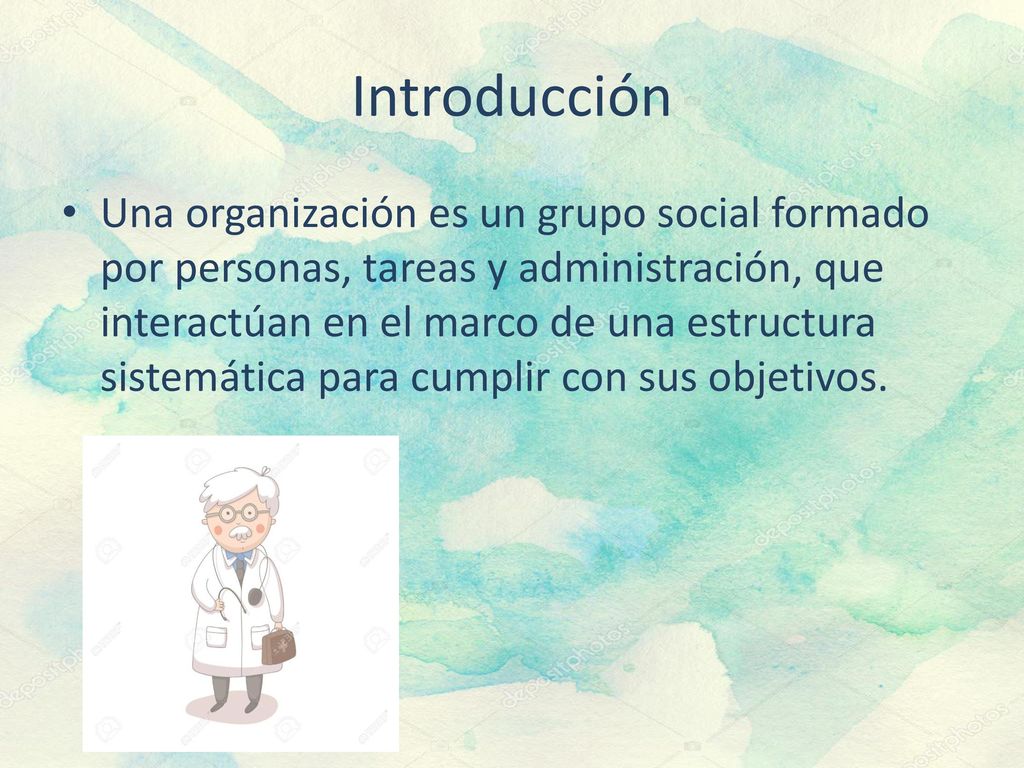 Introducción

• Una organización es un grupo social formado por personas, tareas y administración, que interactúan en el marco de una estructura sistemática para cumplir con sus objetivos.